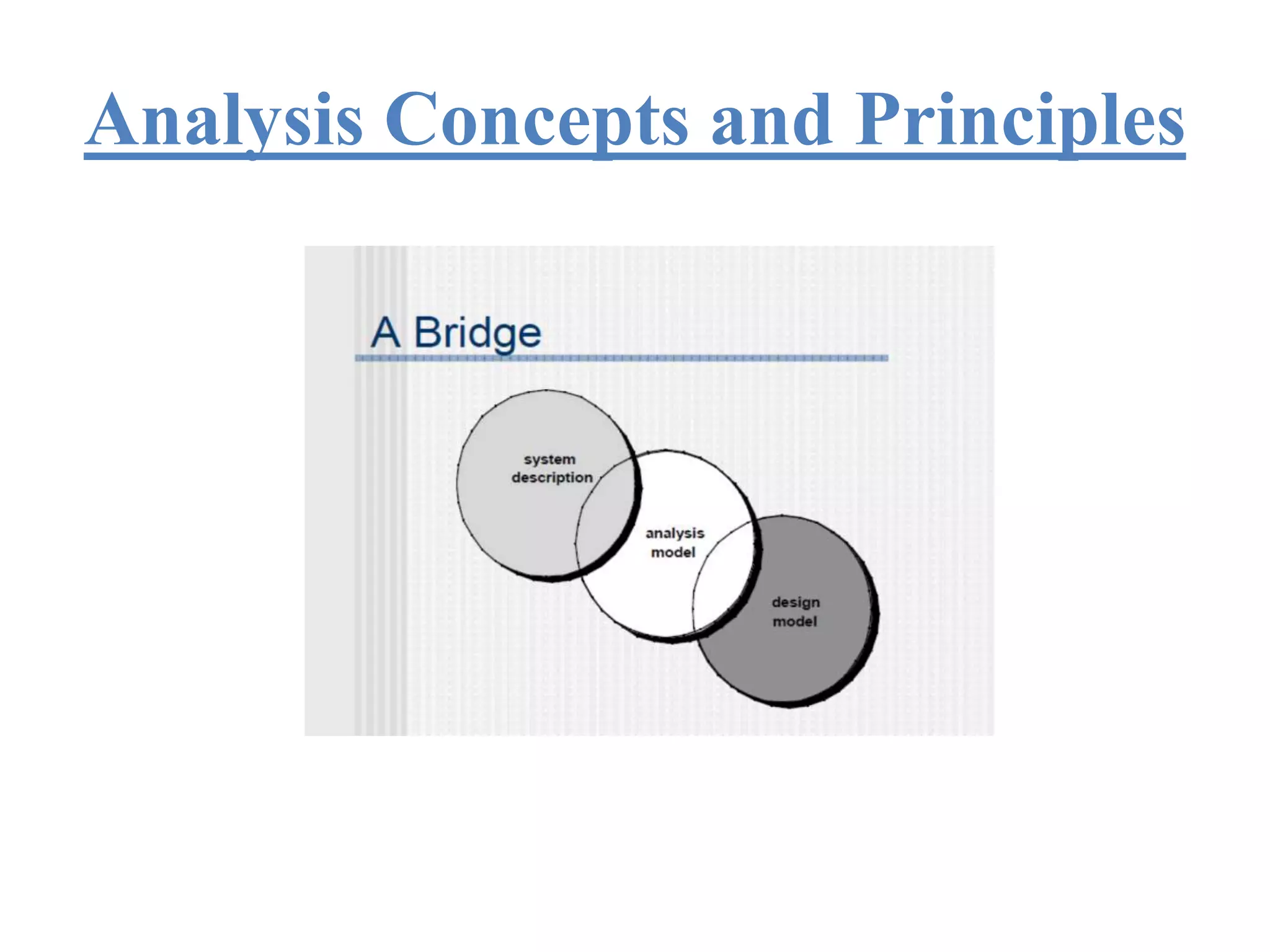 Analysis Concepts and Principles

A Bridge

system description

analysis model

design model